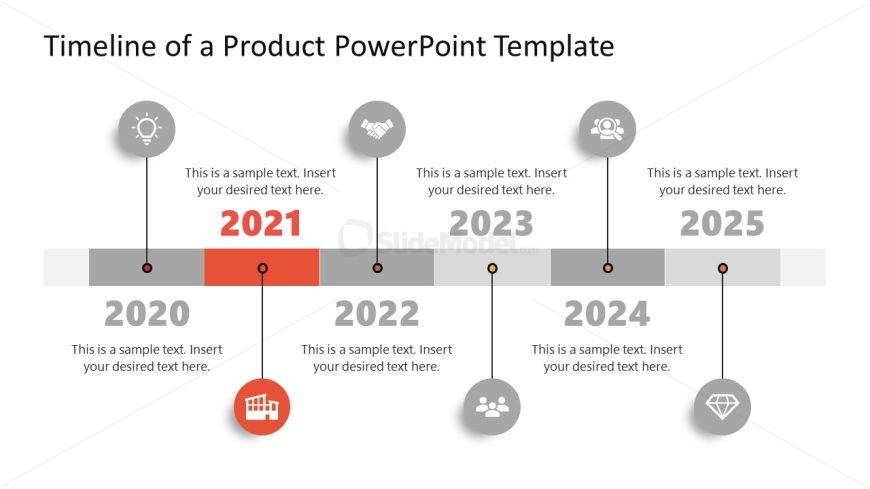 Timeline of a Product PowerPoint Template

This is a sample text. Insert your desired text here.

2021

This is a sample text. Insert your desired text here.

2023

This is a sample text. Insert your desired text here.

2025

SlideModel.com

2020

This is a sample text. Insert your desired text here.

2022

This is a sample text. Insert your desired text here.

2024

This is a sample text. Insert your desired text here.